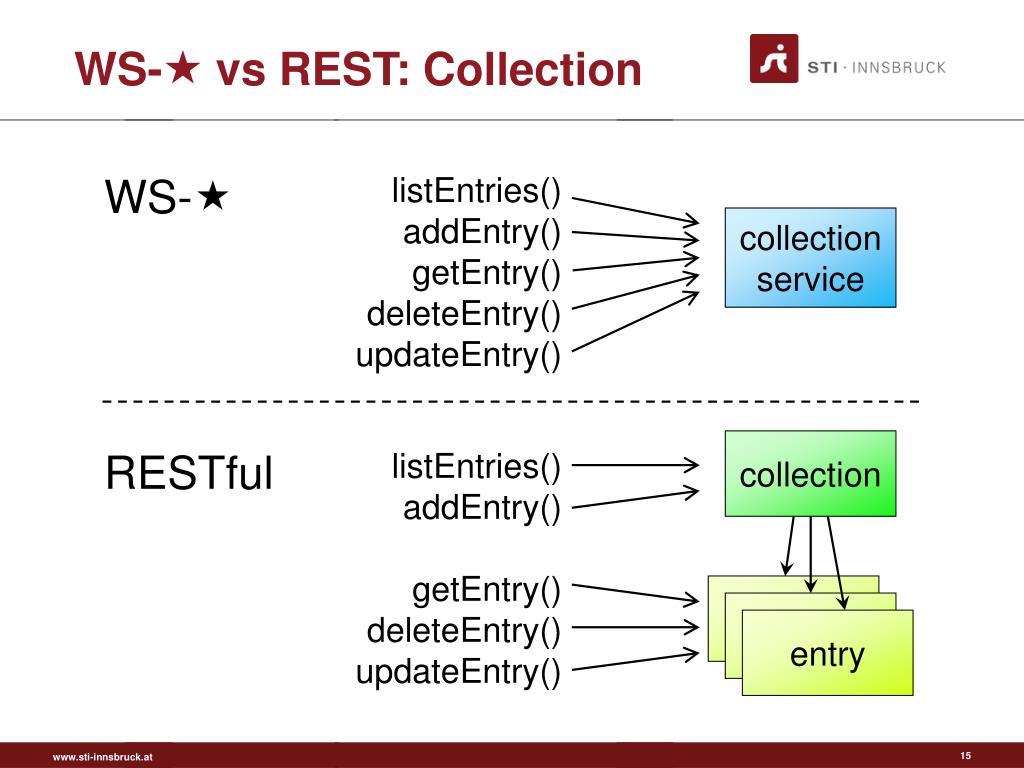 WS-★ vs REST: Collection

STI · INNSBRUCK

WS-★

listEntries()
addEntry()
getEntry()
deleteEntry()
updateEntry()

collection service

RESTful

listEntries()
addEntry()

collection

getEntry()
deleteEntry()
updateEntry()

entry

www.sti-innsbruck.at

15